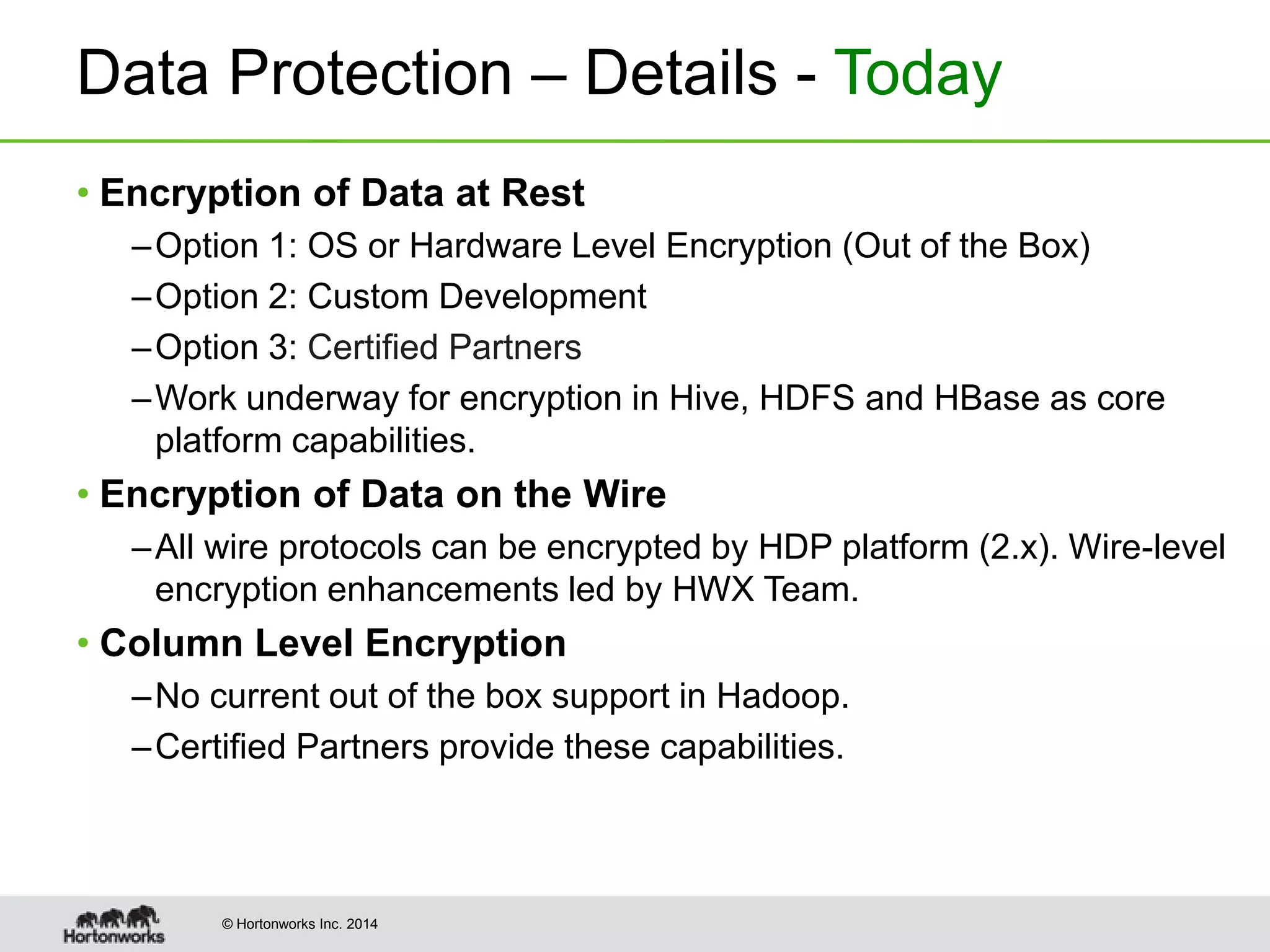 Data Protection – Details - Today

• Encryption of Data at Rest

– Option 1: OS or Hardware Level Encryption (Out of the Box)

– Option 2: Custom Development

– Option 3: Certified Partners

– Work underway for encryption in Hive, HDFS and HBase as core platform capabilities.

• Encryption of Data on the Wire

– All wire protocols can be encrypted by HDP platform (2.x). Wire-level encryption enhancements led by HWX Team.

• Column Level Encryption

– No current out of the box support in Hadoop.

– Certified Partners provide these capabilities.

Hortonworks

© Hortonworks Inc. 2014